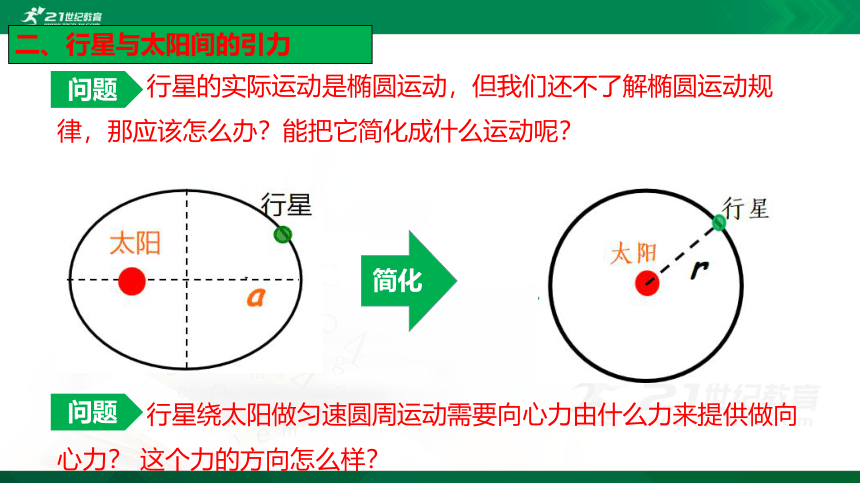 21世纪教育

二、行星与太阳间的引力

问题 行星的实际运动是椭圆运动，但我们还不了解椭圆运动规律，那应该怎么办？能把它简化成什么运动呢？

行星
太阳
$a$

简化

行星
太阳
$r$

21世纪教育

问题 行星绕太阳做匀速圆周运动需要向心力由什么力来提供做向心力？ 这个力的方向怎么样？